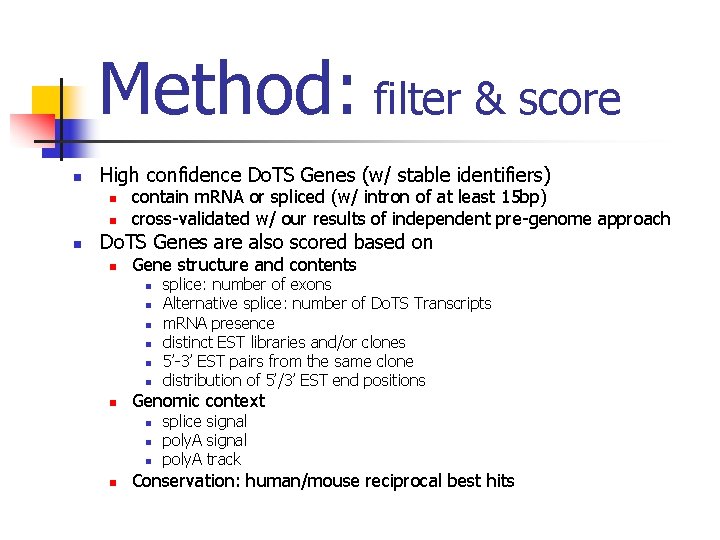 Method: filter & score

- High confidence DoTS Genes (w/ stable identifiers)
  - contain mRNA or spliced (w/ intron of at least 15bp)
  - cross-validated w/ our results of independent pre-genome approach
- DoTS Genes are also scored based on
  - Gene structure and contents
    - splice: number of exons
    - Alternative splice: number of DoTS Transcripts
    - mRNA presence
    - distinct EST libraries and/or clones
    - 5'-3' EST pairs from the same clone
    - distribution of 5'/3' EST end positions
  - Genomic context
    - splice signal
    - polyA signal
    - polyA track
  - Conservation: human/mouse reciprocal best hits